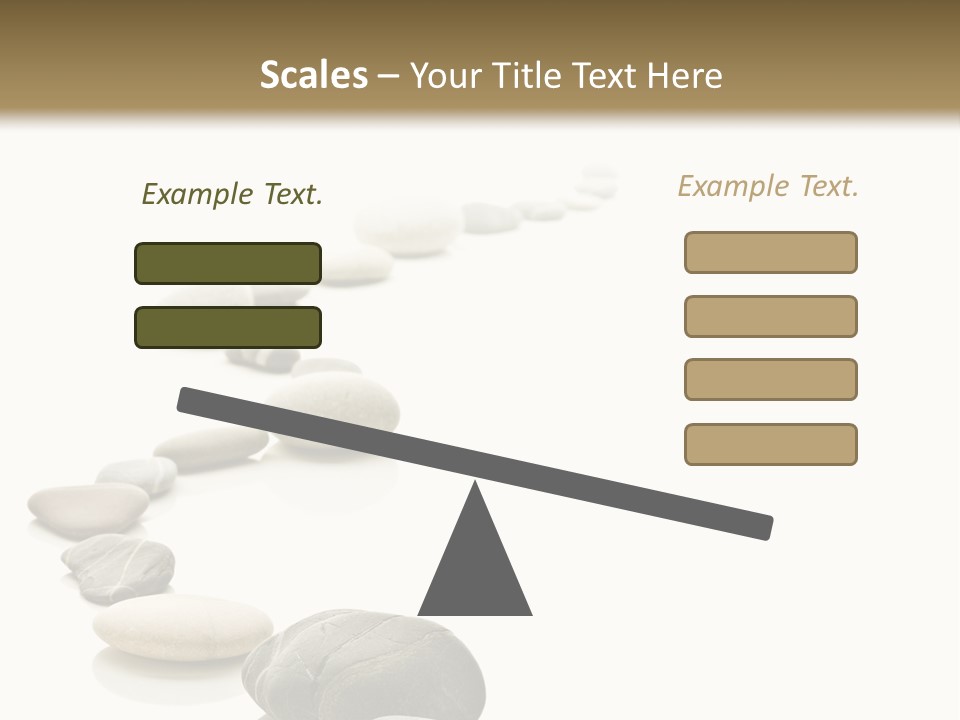 Scales – Your Title Text Here

Example Text.

Example Text.